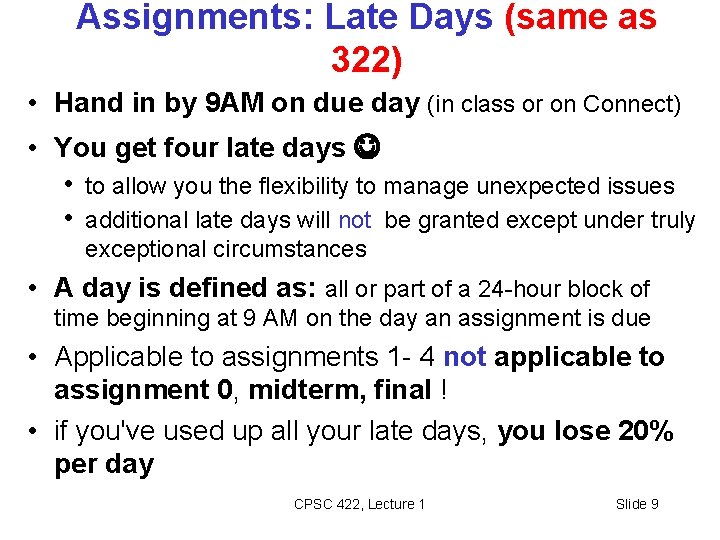 Assignments: Late Days (same as 322)

• Hand in by 9AM on due day (in class or on Connect)

• You get four late days ☺
  • to allow you the flexibility to manage unexpected issues
  • additional late days will not be granted except under truly exceptional circumstances

• A day is defined as: all or part of a 24-hour block of time beginning at 9 AM on the day an assignment is due

• Applicable to assignments 1- 4 not applicable to assignment 0, midterm, final !

• if you've used up all your late days, you lose 20% per day

CPSC 422, Lecture 1

Slide 9